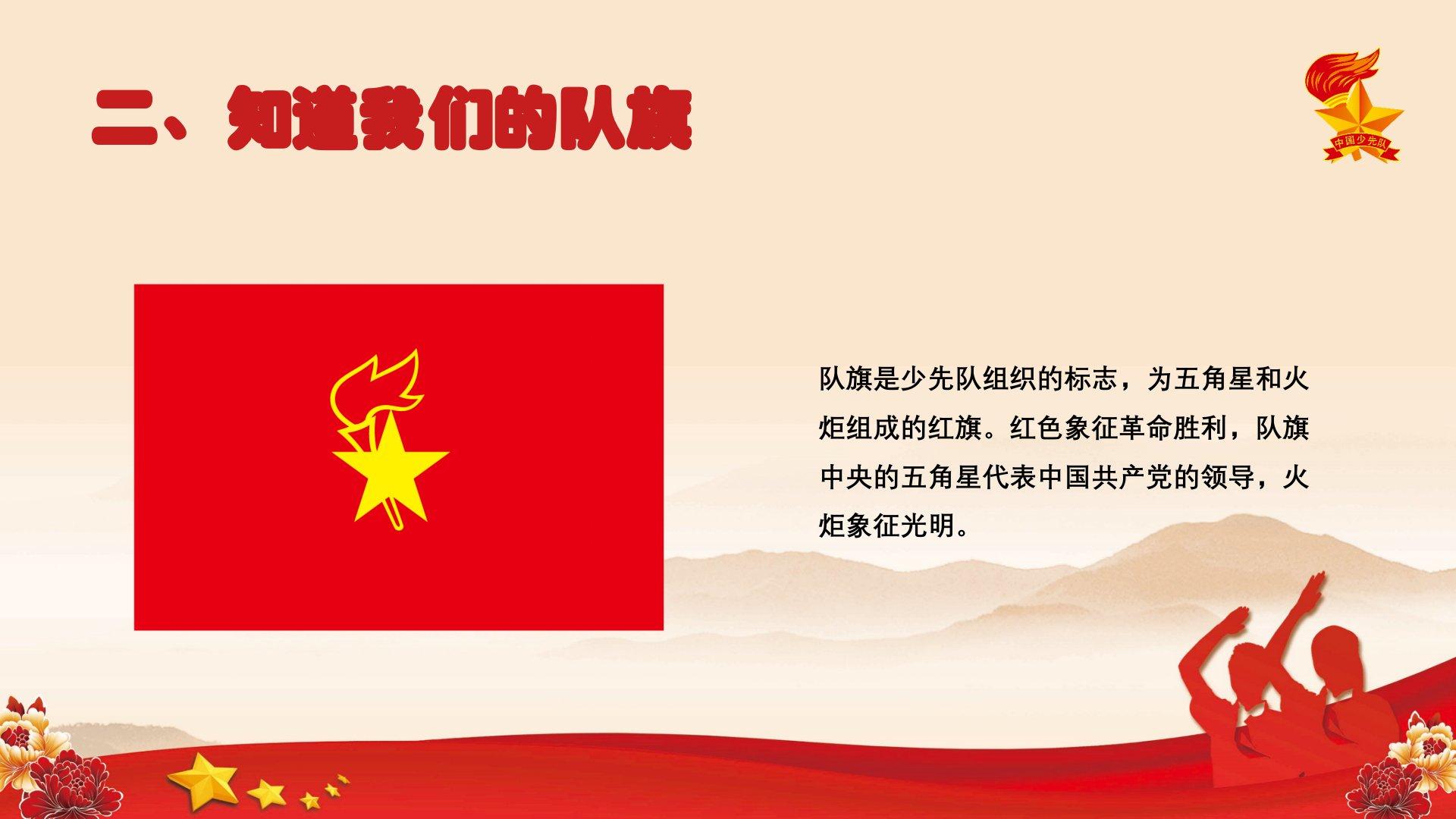 二、知道我们的队旗

中国少先队

队旗是少先队组织的标志，为五角星和火炬组成的红旗。红色象征革命胜利，队旗中央的五角星代表中国共产党的领导，火炬象征光明。